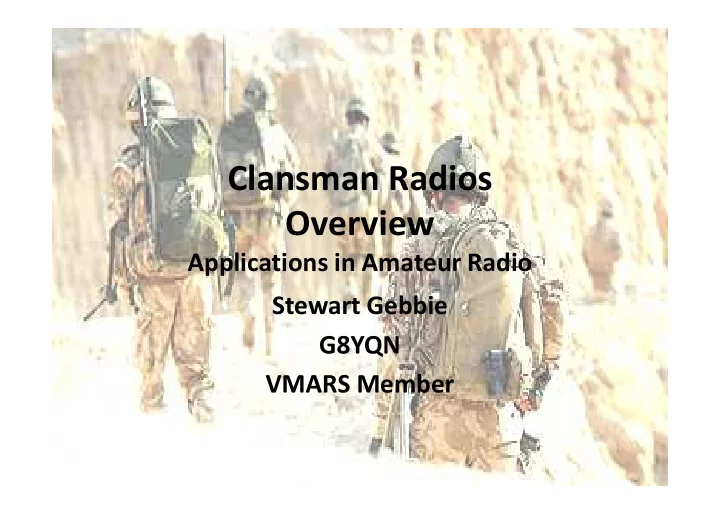 Clansman Radios
Overview
Applications in Amateur Radio
Stewart Gebbie
G8YQN
VMARS Member